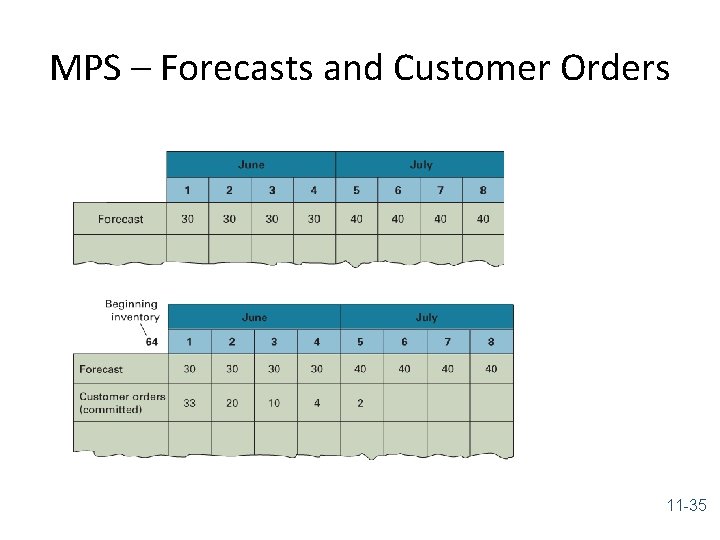 MPS – Forecasts and Customer Orders

| | June | | | | July | | | |
|---|---|---|---|---|---|---|---|---|
| | 1 | 2 | 3 | 4 | 5 | 6 | 7 | 8 |
| Forecast | 30 | 30 | 30 | 30 | 40 | 40 | 40 | 40 |
| | | | | | | | | |

Beginning inventory

| | June | | | | July | | | |
|---|---|---|---|---|---|---|---|---|
| 64 | 1 | 2 | 3 | 4 | 5 | 6 | 7 | 8 |
| Forecast | 30 | 30 | 30 | 30 | 40 | 40 | 40 | 40 |
| Customer orders (committed) | 33 | 20 | 10 | 4 | 2 | | | |
| | | | | | | | | |

11-35